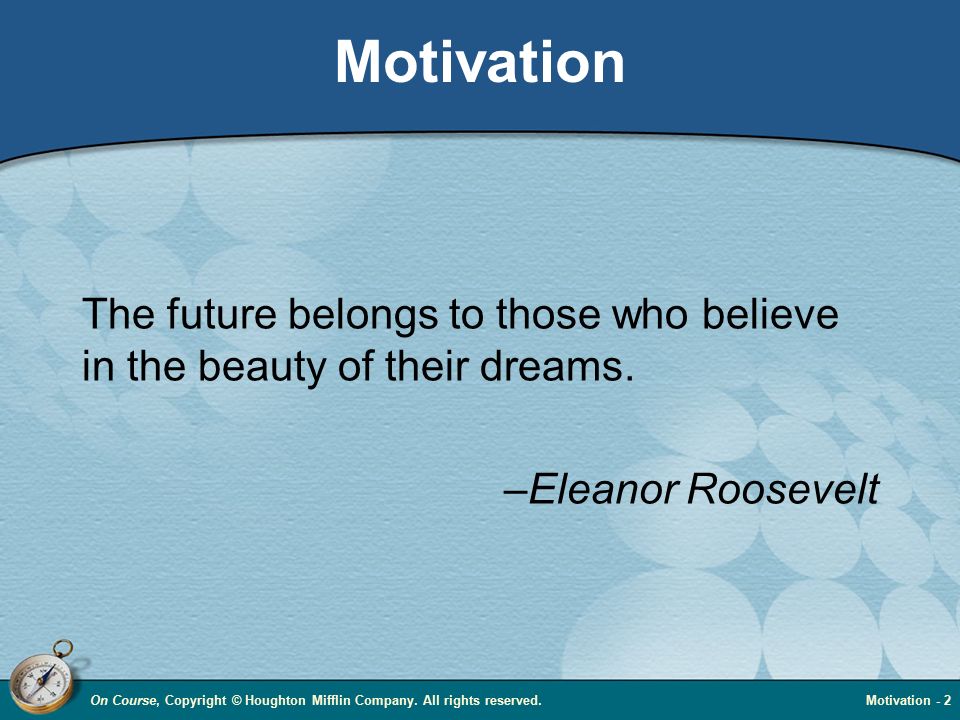 Motivation

The future belongs to those who believe in the beauty of their dreams.

–Eleanor Roosevelt

On Course, Copyright © Houghton Mifflin Company. All rights reserved.

Motivation - 2